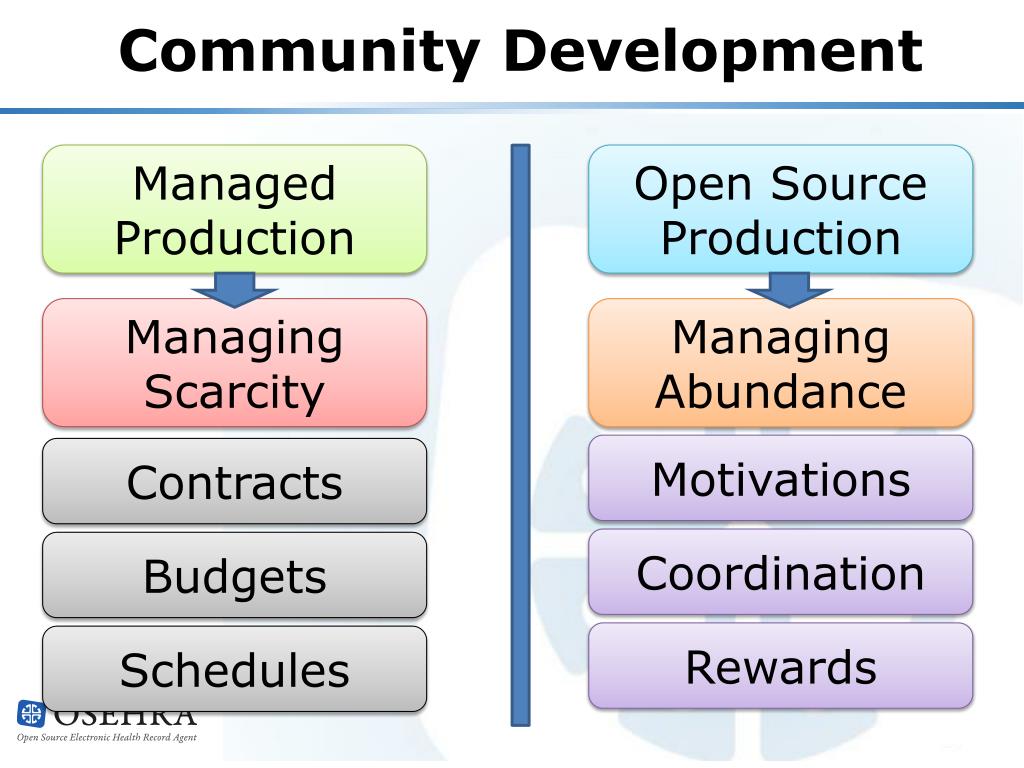 Community Development

Managed Production

Managing Scarcity

Contracts

Budgets

Schedules

Open Source Production

Managing Abundance

Motivations

Coordination

Rewards

OSEHRA
Open Source Electronic Health Record Agent